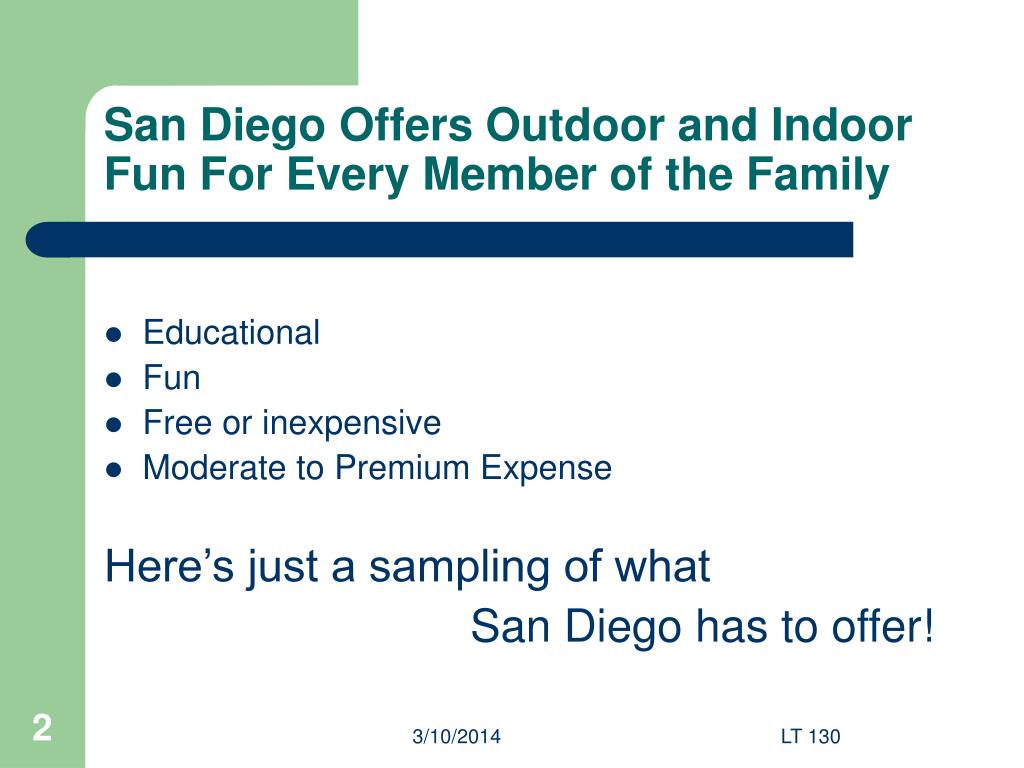 San Diego Offers Outdoor and Indoor Fun For Every Member of the Family

- Educational
- Fun
- Free or inexpensive
- Moderate to Premium Expense

Here’s just a sampling of what San Diego has to offer!

2

3/10/2014

LT 130